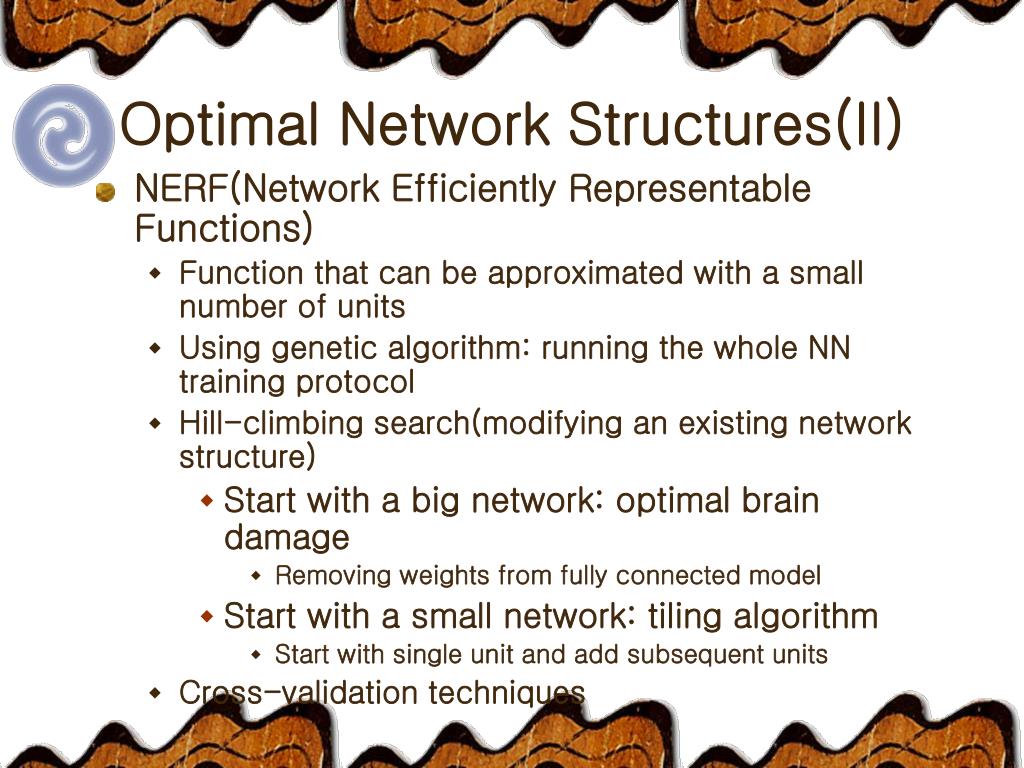 Optimal Network Structures(II)

NERF(Network Efficiently Representable Functions)

Function that can be approximated with a small number of units

Using genetic algorithm: running the whole NN training protocol

Hill-climbing search(modifying an existing network structure)

Start with a big network: optimal brain damage

Removing weights from fully connected model

Start with a small network: tiling algorithm

Start with single unit and add subsequent units

Cross-validation techniques